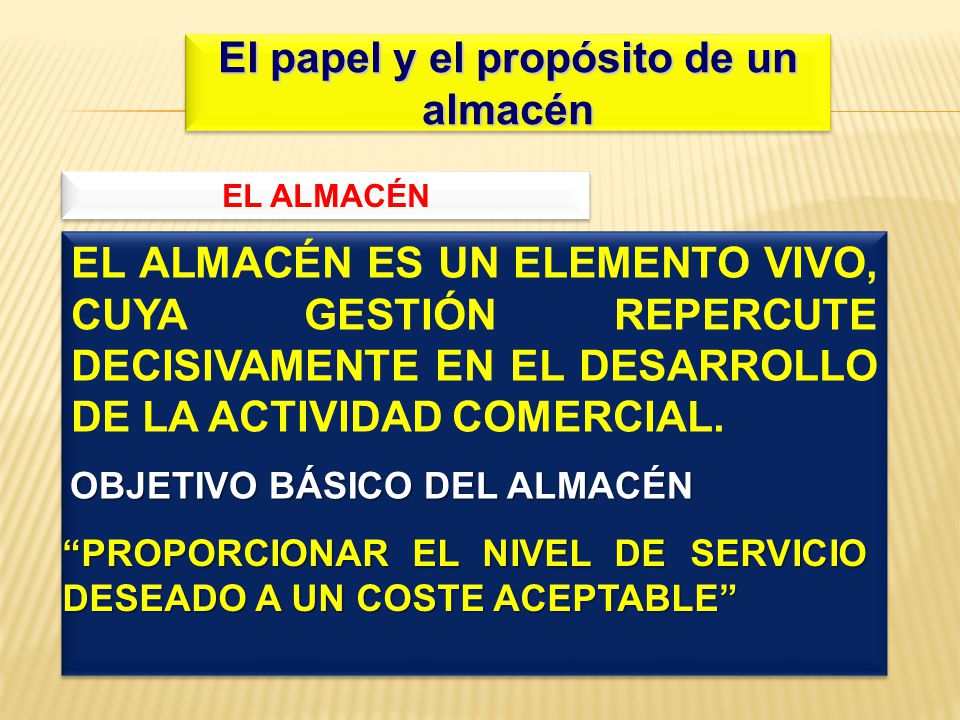 El papel y el propósito de un almacén

EL ALMACÉN

EL ALMACÉN ES UN ELEMENTO VIVO, CUYA GESTIÓN REPERCUTE DECISIVAMENTE EN EL DESARROLLO DE LA ACTIVIDAD COMERCIAL.

OBJETIVO BÁSICO DEL ALMACÉN

“PROPORCIONAR EL NIVEL DE SERVICIO DESEADO A UN COSTE ACEPTABLE”